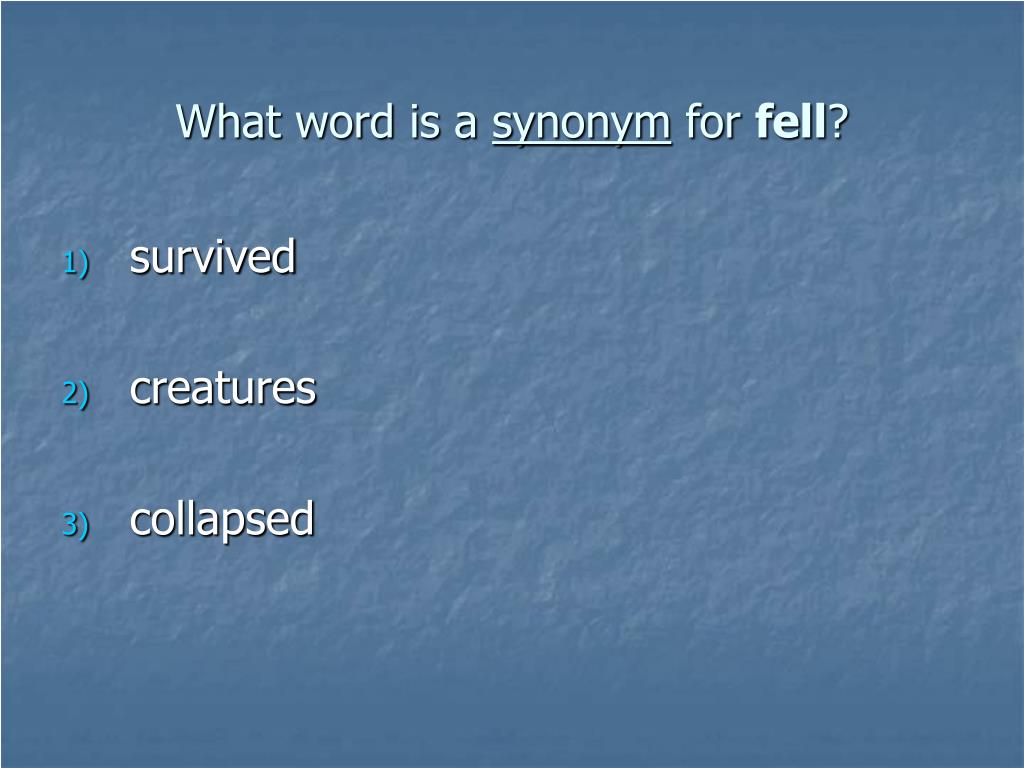 What word is a synonym for fell?

1) survived

2) creatures

3) collapsed